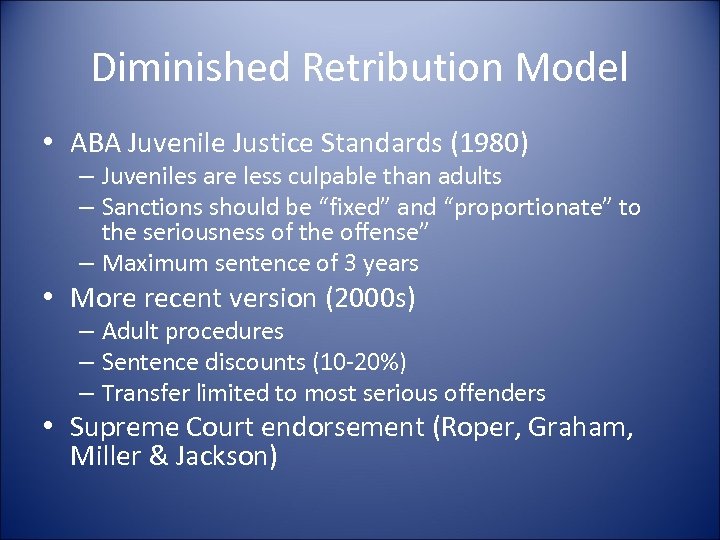 Diminished Retribution Model

• ABA Juvenile Justice Standards (1980)
 – Juveniles are less culpable than adults
 – Sanctions should be “fixed” and “proportionate” to the seriousness of the offense”
 – Maximum sentence of 3 years
• More recent version (2000s)
 – Adult procedures
 – Sentence discounts (10-20%)
 – Transfer limited to most serious offenders
• Supreme Court endorsement (Roper, Graham, Miller & Jackson)